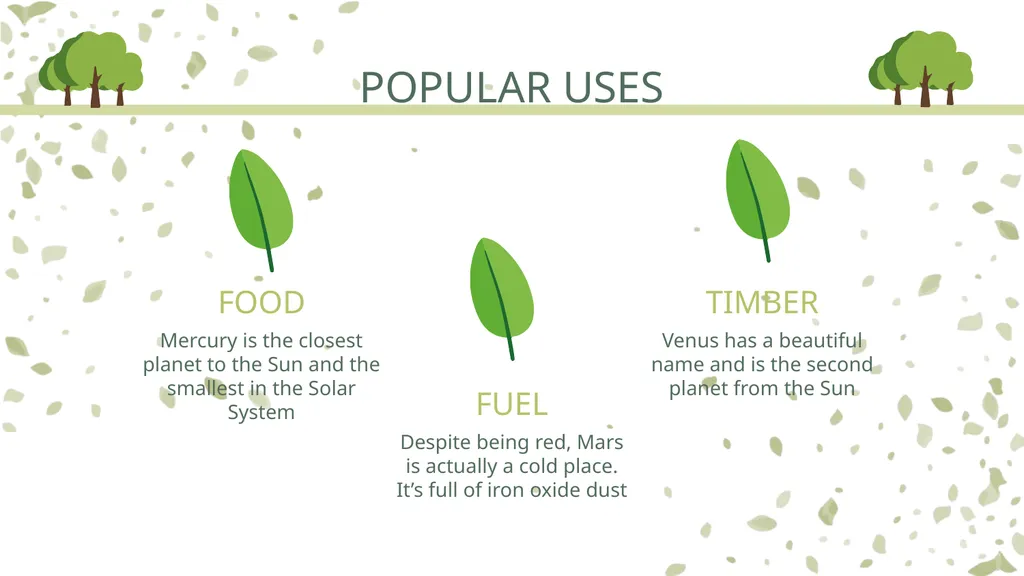 POPULAR USES

FOOD

Mercury is the closest planet to the Sun and the smallest in the Solar System

FUEL

Despite being red, Mars is actually a cold place. It’s full of iron oxide dust

TIMBER

Venus has a beautiful name and is the second planet from the Sun